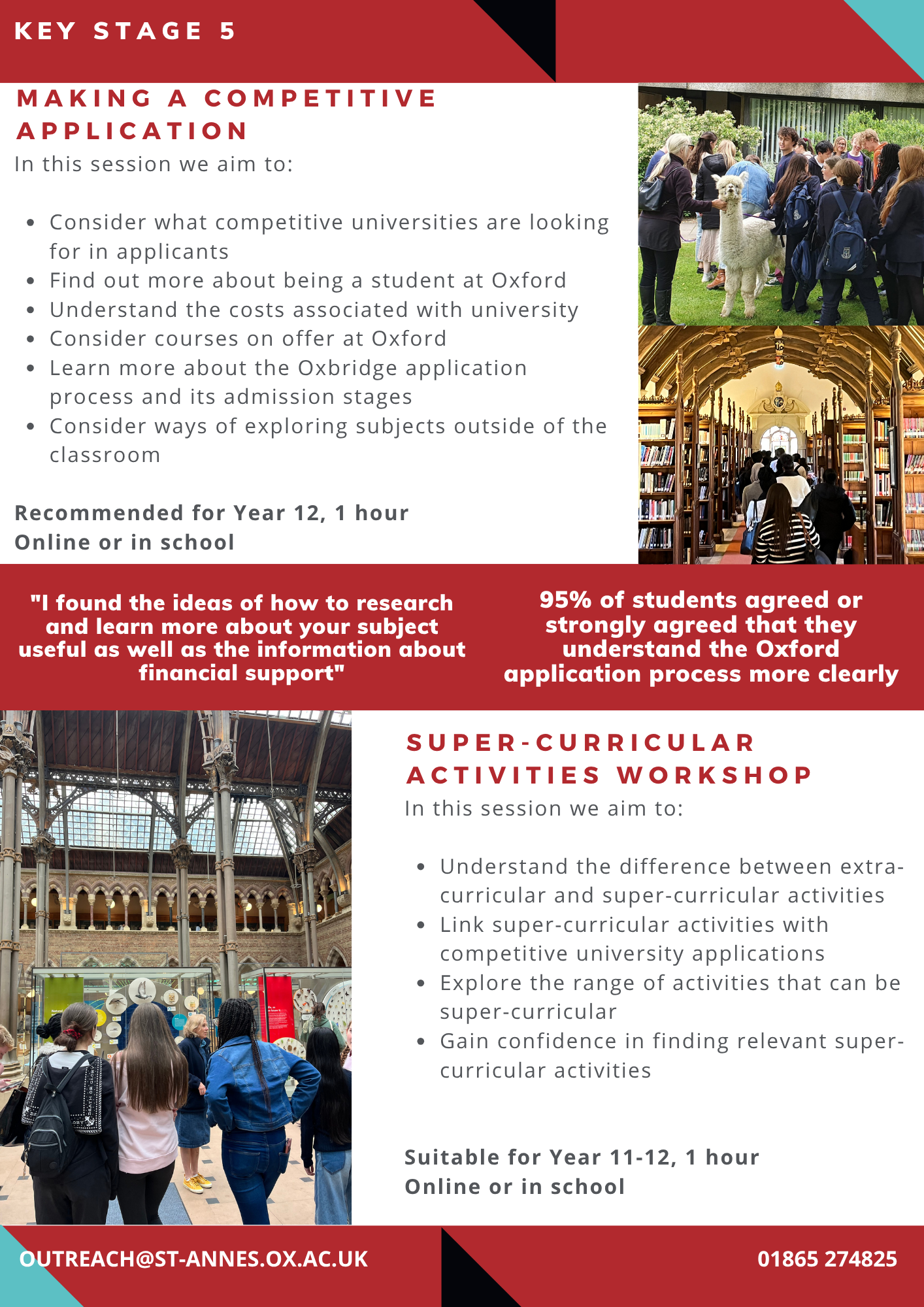 KEY STAGE 5

MAKING A COMPETITIVE APPLICATION

In this session we aim to:

- Consider what competitive universities are looking for in applicants
- Find out more about being a student at Oxford
- Understand the costs associated with university
- Consider courses on offer at Oxford
- Learn more about the Oxbridge application process and its admission stages
- Consider ways of exploring subjects outside of the classroom

Recommended for Year 12, 1 hour
Online or in school

"I found the ideas of how to research and learn more about your subject useful as well as the information about financial support"

95% of students agreed or strongly agreed that they understand the Oxford application process more clearly

SUPER-CURRICULAR ACTIVITIES WORKSHOP

In this session we aim to:

- Understand the difference between extra-curricular and super-curricular activities
- Link super-curricular activities with competitive university applications
- Explore the range of activities that can be super-curricular
- Gain confidence in finding relevant super-curricular activities

Suitable for Year 11-12, 1 hour
Online or in school

OUTREACH@ST-ANNES.OX.AC.UK

01865 274825